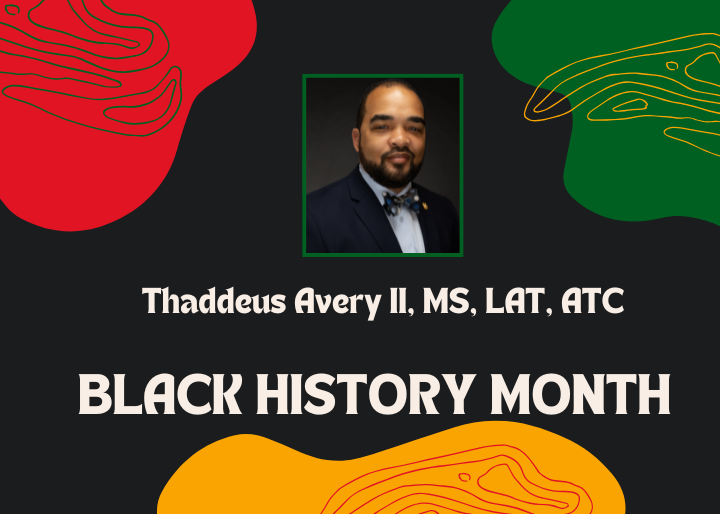 Thaddeus Avery II, MS, LAT, ATC

BLACK HISTORY MONTH